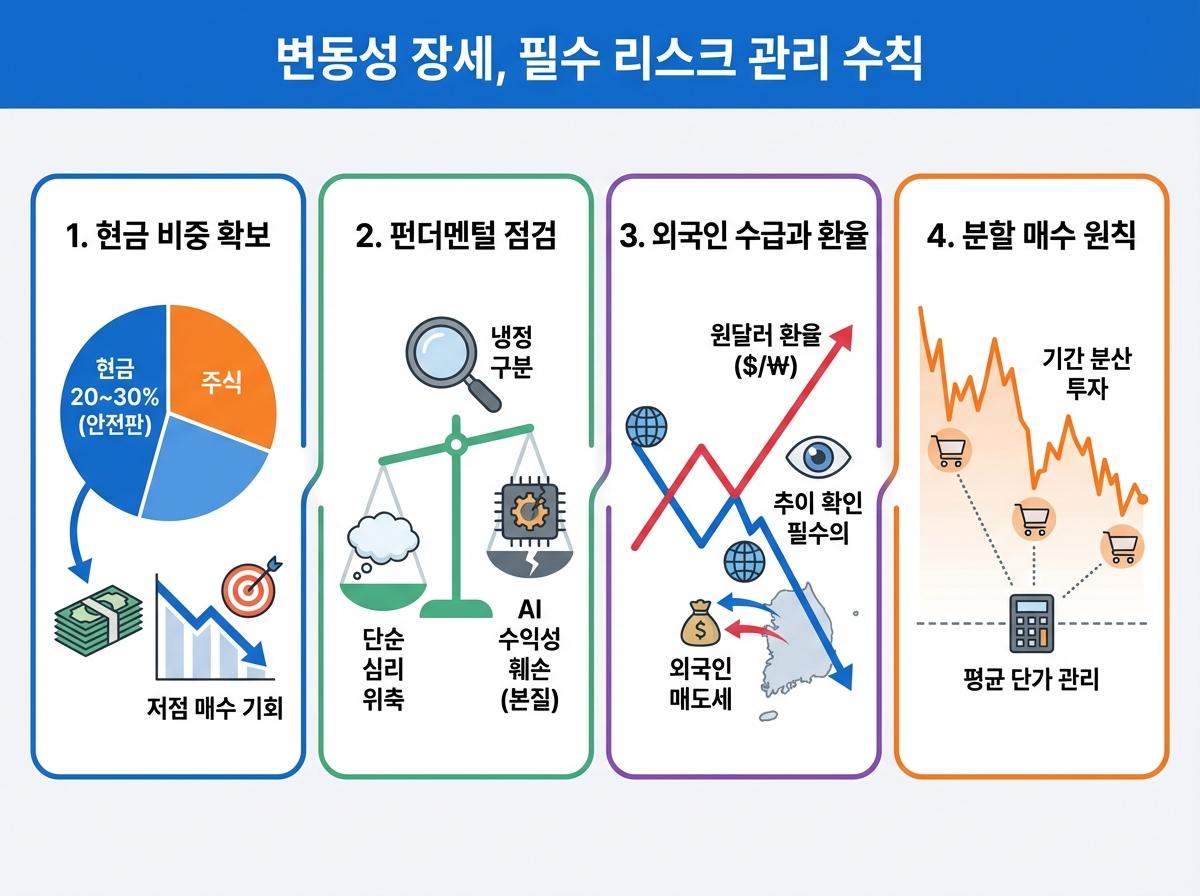 변동성 장세, 필수 리스크 관리 수칙

1. 현금 비중 확보

현금 20~30% (안전판)

주식

저점 매수 기회

2. 펀더멘털 점검

냉정 구분

단순 심리 위축

AI 수익성 훼손 (본질)

3. 외국인 수급과 환율

원달러 환율 ($/₩)

추이 확인 필수의

외국인 매도세

4. 분할 매수 원칙

기간 분산 투자

평균 단가 관리